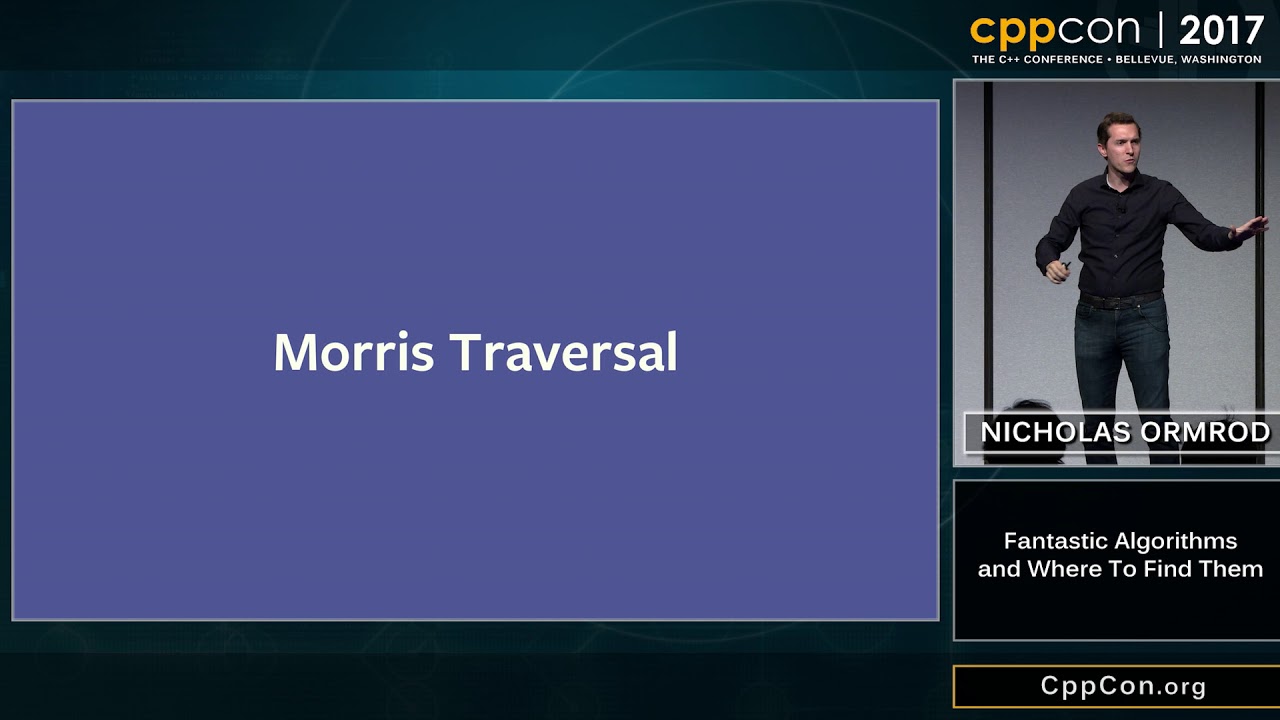 cppcon | 2017
THE C++ CONFERENCE • BELLEVUE, WASHINGTON

Morris Traversal

NICHOLAS ORMROD

Fantastic Algorithms and Where To Find Them

CppCon.org